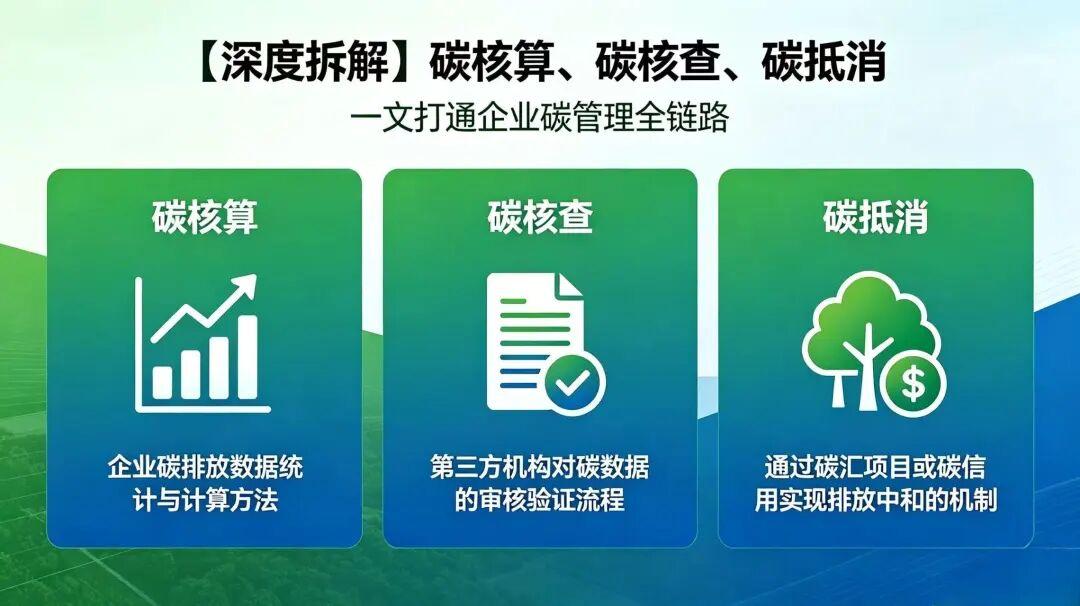 【深度拆解】碳核算、碳核查、碳抵消

一文打通企业碳管理全链路

碳核算

企业碳排放数据统计与计算方法

碳核查

第三方机构对碳数据的审核验证流程

碳抵消

$

通过碳汇项目或碳信用实现排放中和的机制